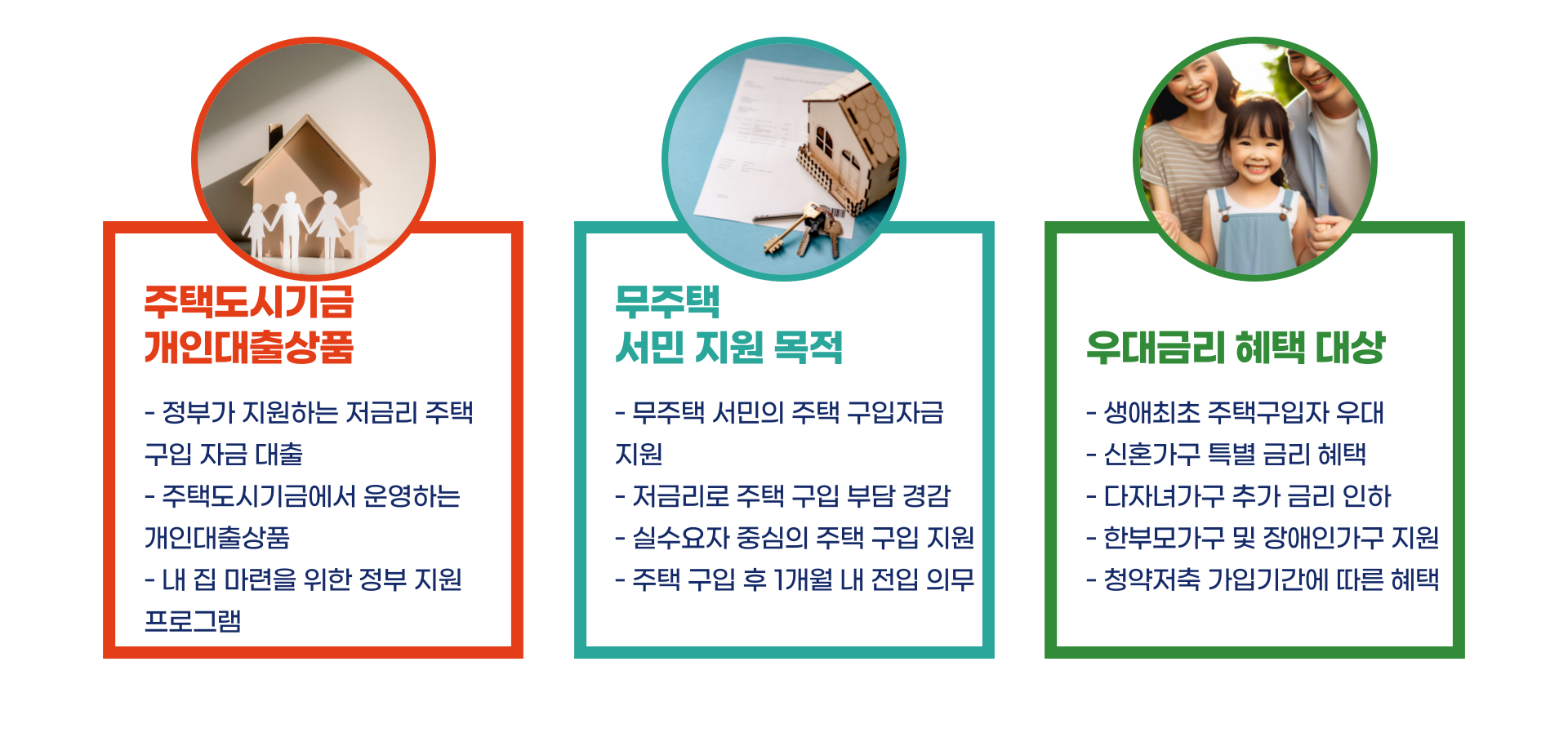 주택도시기금
개인대출상품

- 정부가 지원하는 저금리 주택 구입 자금 대출
- 주택도시기금에서 운영하는 개인대출상품
- 내 집 마련을 위한 정부 지원 프로그램

무주택
서민 지원 목적

- 무주택 서민의 주택 구입자금 지원
- 저금리로 주택 구입 부담 경감
- 실수요자 중심의 주택 구입 지원
- 주택 구입 후 1개월 내 전입 의무

우대금리 혜택 대상

- 생애최초 주택구입자 우대
- 신혼가구 특별 금리 혜택
- 다자녀가구 추가 금리 인하
- 한부모가구 및 장애인가구 지원
- 청약저축 가입기간에 따른 혜택